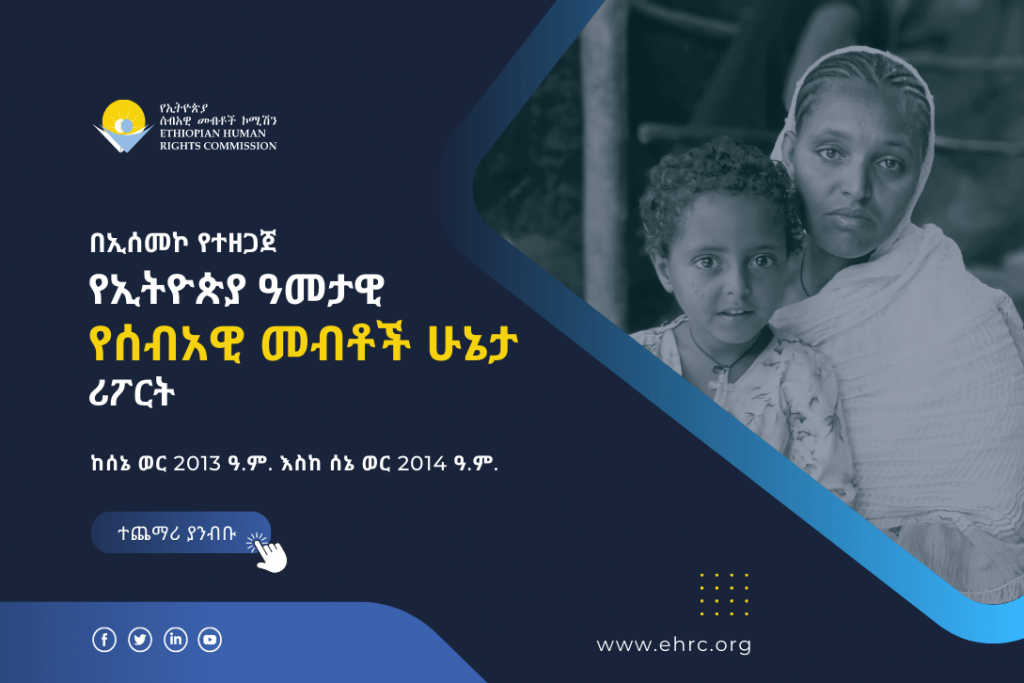 የኢትዮጵያ ሰብአዊ መብቶች ኮሚሽን
ETHIOPIAN HUMAN RIGHTS COMMISSION

በኢሰመኮ የተዘጋጀ
የኢትዮጵያ ዓመታዊ
የሰብአዊ መብቶች ሁኔታ
ሪፖርት

ከሰኔ ወር 2013 ዓ.ም. እስከ ሰኔ ወር 2014 ዓ.ም.

ተጨማሪ ያንብቡ

www.ehrc.org